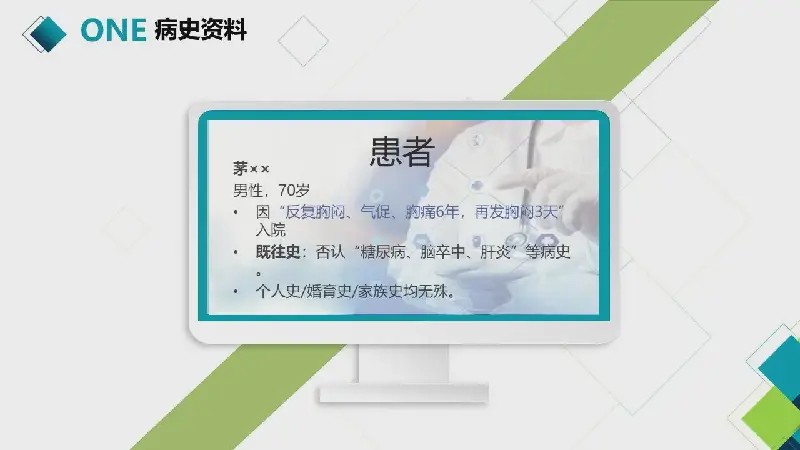 ONE 病史资料

患者

茅××

男性，70岁

• 因“反复胸闷、气促、胸痛6年，再发胸闷3天”入院

• 既往史：否认“糖尿病、脑卒中、肝炎”等病史。

• 个人史/婚育史/家族史均无殊。